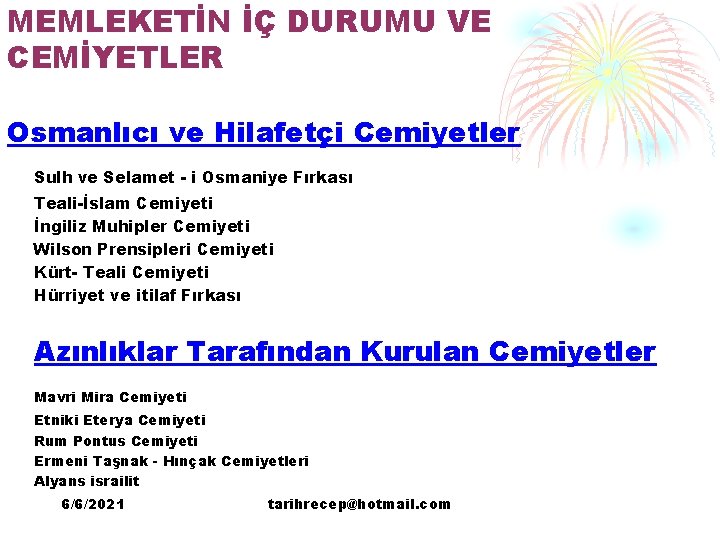 MEMLEKETİN İÇ DURUMU VE CEMİYETLER

Osmanlıcı ve Hilafetçi Cemiyetler

Sulh ve Selamet - i Osmaniye Fırkası
Teali-İslam Cemiyeti
İngiliz Muhipler Cemiyeti
Wilson Prensipleri Cemiyeti
Kürt- Teali Cemiyeti
Hürriyet ve itilaf Fırkası

Azınlıklar Tarafından Kurulan Cemiyetler

Mavri Mira Cemiyeti
Etniki Eterya Cemiyeti
Rum Pontus Cemiyeti
Ermeni Taşnak - Hınçak Cemiyetleri
Alyans israilit

6/6/2021

tarihrecep@hotmail.com